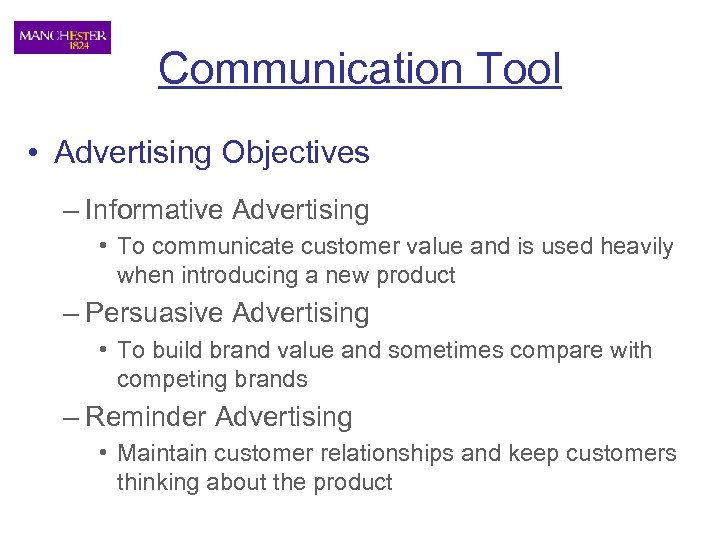 MANCHESTER
1824

Communication Tool

• Advertising Objectives

– Informative Advertising

• To communicate customer value and is used heavily when introducing a new product

– Persuasive Advertising

• To build brand value and sometimes compare with competing brands

– Reminder Advertising

• Maintain customer relationships and keep customers thinking about the product